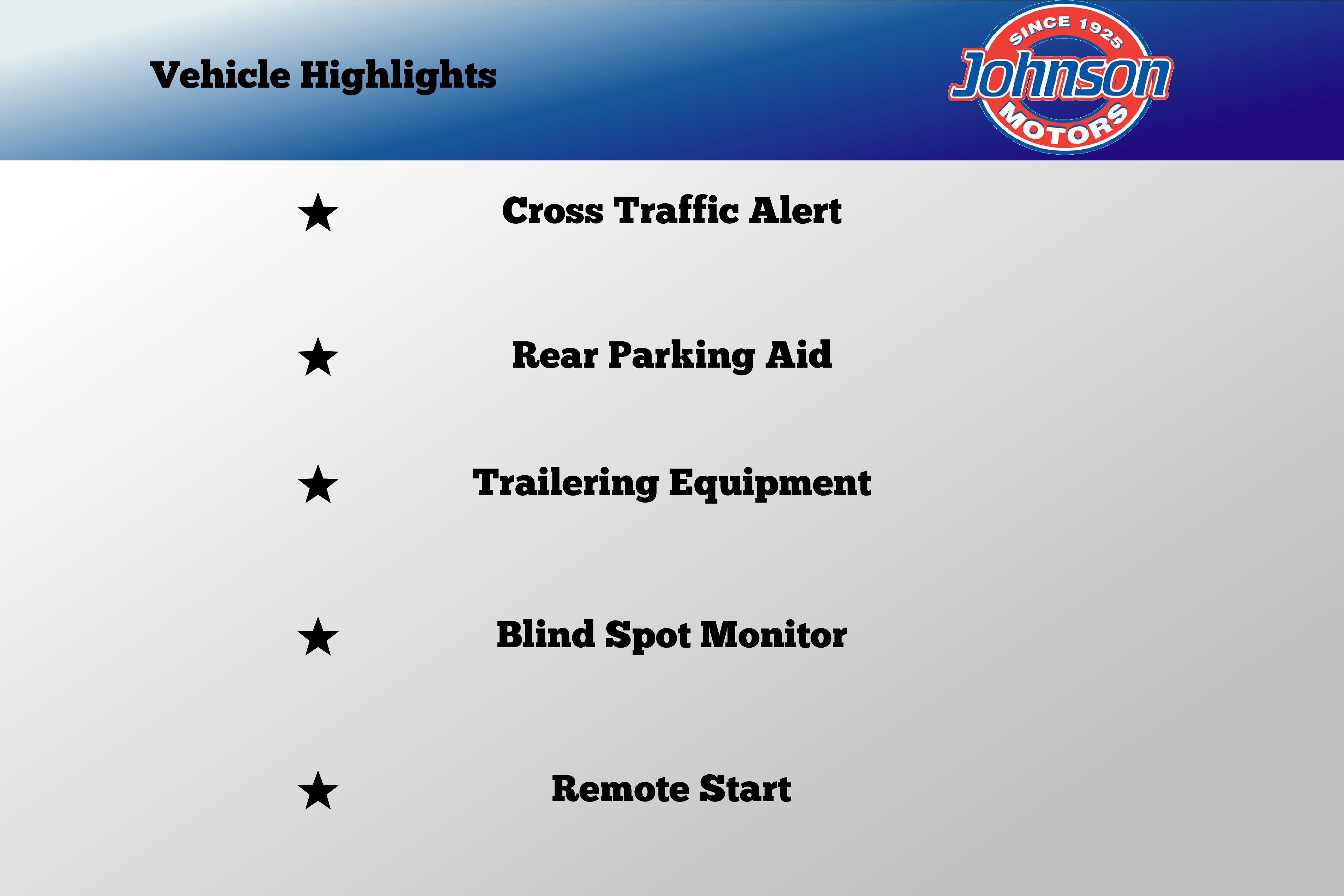 Vehicle Highlights

SINCE 1925
Johnson
MOTORS

★ Cross Traffic Alert

★ Rear Parking Aid

★ Trailering Equipment

★ Blind Spot Monitor

★ Remote Start